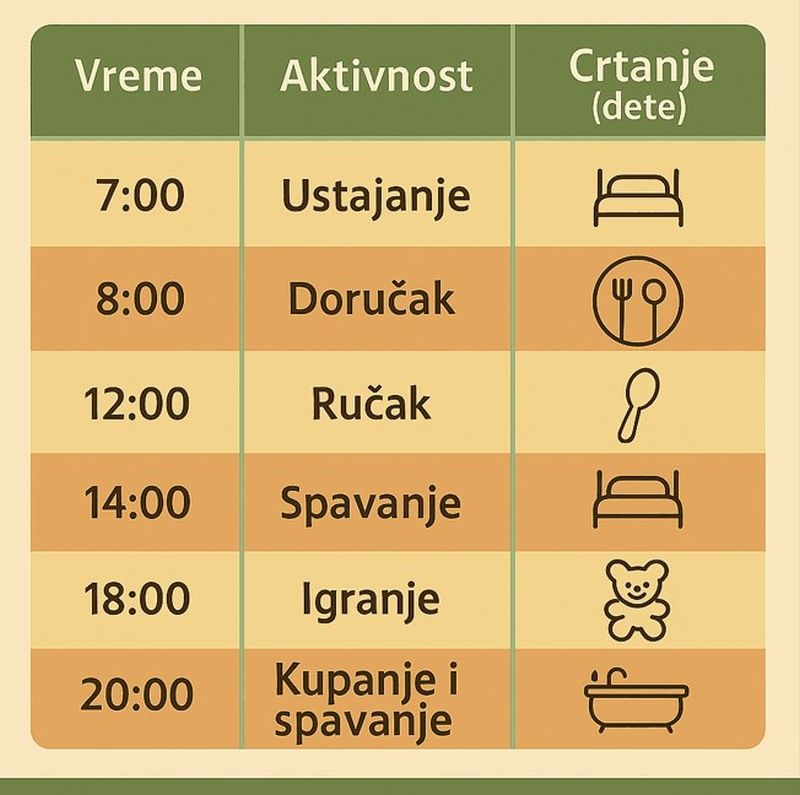 | Vreme | Aktivnost | Crtanje (dete) |
|---|---|---|
| 7:00 | Ustajanje | |
| 8:00 | Doručak | |
| 12:00 | Ručak | |
| 14:00 | Spavanje | |
| 18:00 | Igranje | |
| 20:00 | Kupanje i spavanje | |